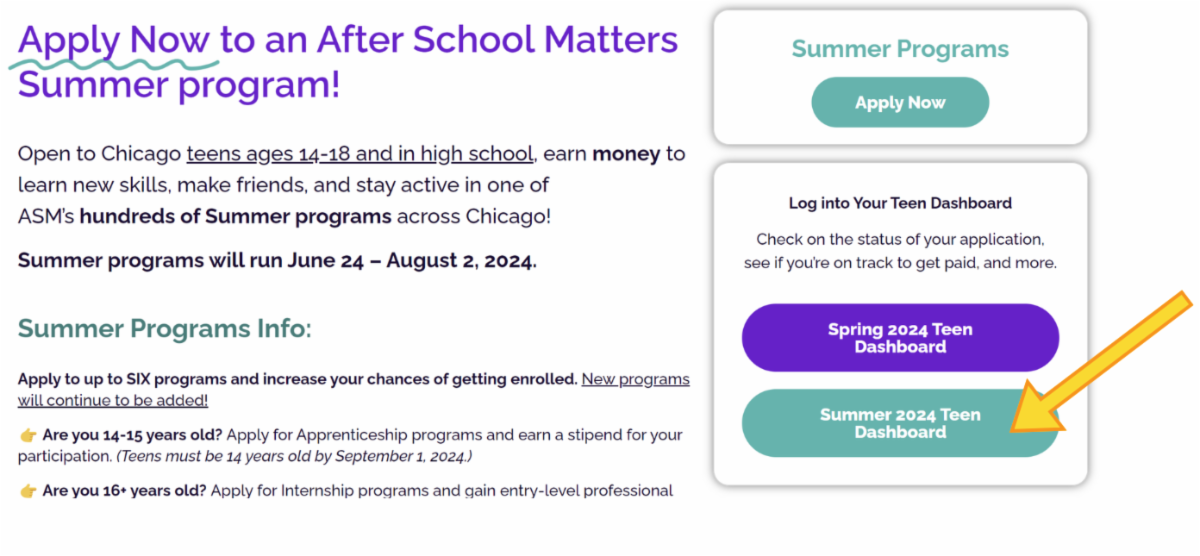 Apply Now to an After School Matters Summer program!

Open to Chicago teens ages 14-18 and in high school, earn money to learn new skills, make friends, and stay active in one of ASM's hundreds of Summer programs across Chicago!

Summer programs will run June 24 – August 2, 2024.

Summer Programs Info:

Apply to up to SIX programs and increase your chances of getting enrolled. New programs will continue to be added!

👉 Are you 14-15 years old? Apply for Apprenticeship programs and earn a stipend for your participation. (Teens must be 14 years old by September 1, 2024.)

👉 Are you 16+ years old? Apply for Internship programs and gain entry-level professional

Summer Programs

Apply Now

Log into Your Teen Dashboard

Check on the status of your application, see if you're on track to get paid, and more.

Spring 2024 Teen Dashboard

Summer 2024 Teen Dashboard